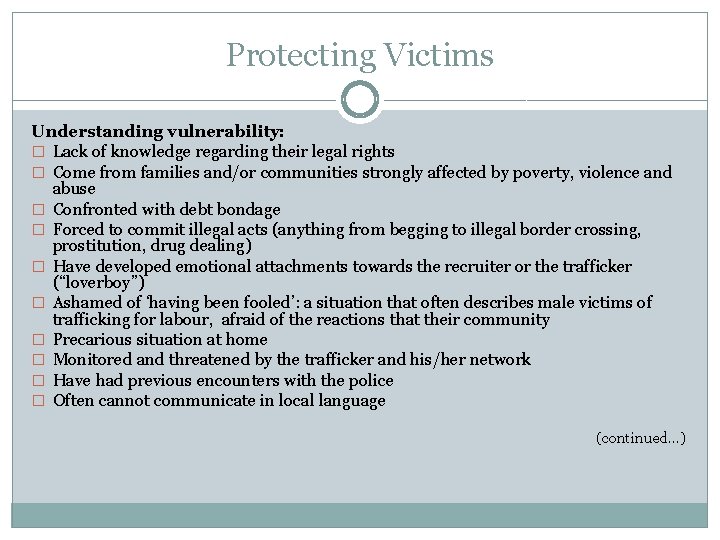 Protecting Victims

Understanding vulnerability:

□ Lack of knowledge regarding their legal rights
□ Come from families and/or communities strongly affected by poverty, violence and abuse
□ Confronted with debt bondage
□ Forced to commit illegal acts (anything from begging to illegal border crossing, prostitution, drug dealing)
□ Have developed emotional attachments towards the recruiter or the trafficker ("loverboy")
□ Ashamed of 'having been fooled': a situation that often describes male victims of trafficking for labour, afraid of the reactions that their community
□ Precarious situation at home
□ Monitored and threatened by the trafficker and his/her network
□ Have had previous encounters with the police
□ Often cannot communicate in local language

(continued…)